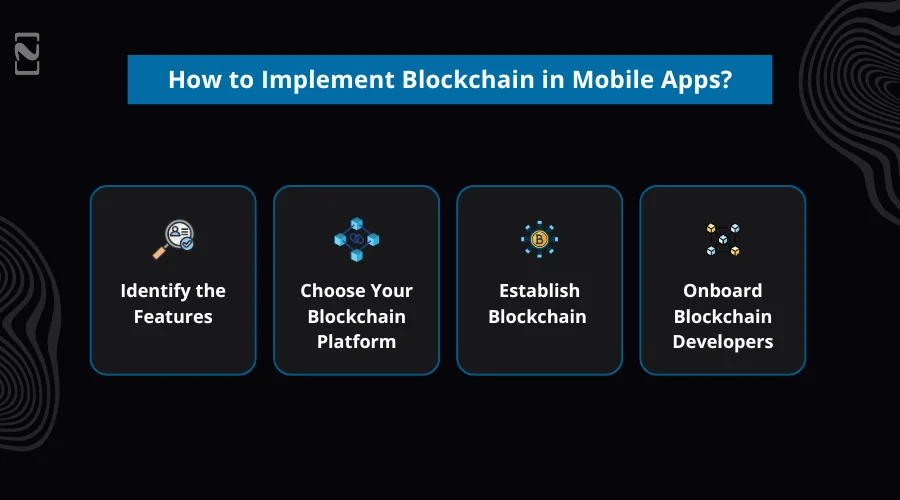 How to Implement Blockchain in Mobile Apps?

Identify the Features

Choose Your Blockchain Platform

Establish Blockchain

Onboard Blockchain Developers